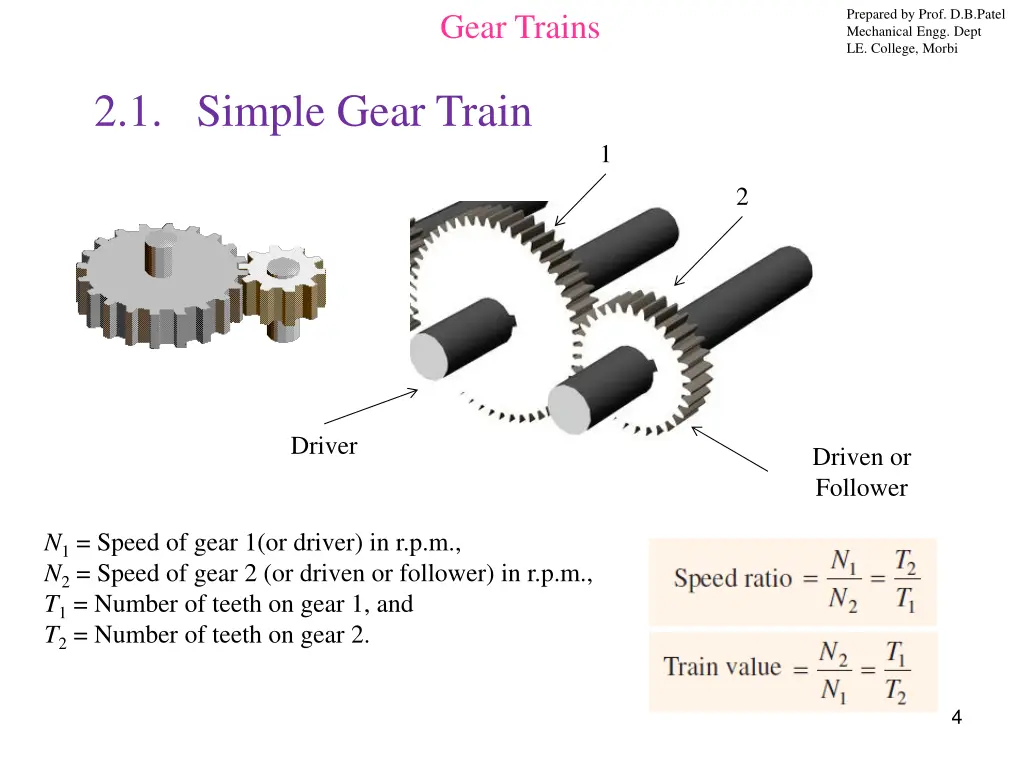 Gear Trains

Prepared by Prof. D.B.Patel
Mechanical Engg. Dept
LE. College, Morbi

2.1. Simple Gear Train

1

2

Driver

Driven or Follower

$N_1$ = Speed of gear 1(or driver) in r.p.m.,
$N_2$ = Speed of gear 2 (or driven or follower) in r.p.m.,
$T_1$ = Number of teeth on gear 1, and
$T_2$ = Number of teeth on gear 2.

Speed ratio $= \frac{N_1}{N_2} = \frac{T_2}{T_1}$

Train value $= \frac{N_2}{N_1} = \frac{T_1}{T_2}$

4